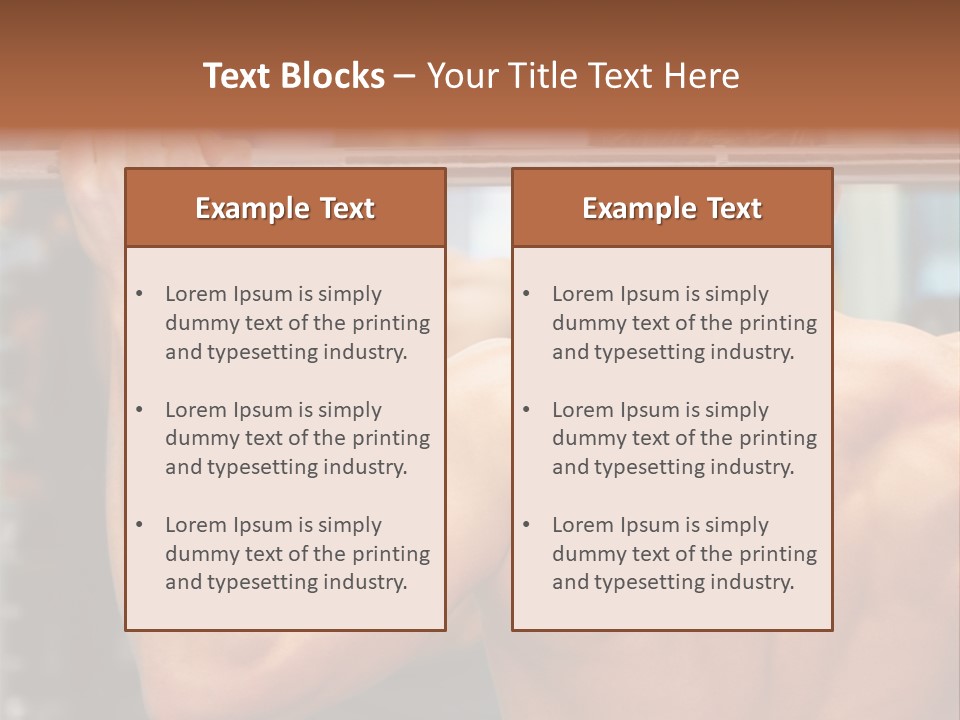 Text Blocks – Your Title Text Here

Example Text

• Lorem Ipsum is simply dummy text of the printing and typesetting industry.

• Lorem Ipsum is simply dummy text of the printing and typesetting industry.

• Lorem Ipsum is simply dummy text of the printing and typesetting industry.

Example Text

• Lorem Ipsum is simply dummy text of the printing and typesetting industry.

• Lorem Ipsum is simply dummy text of the printing and typesetting industry.

• Lorem Ipsum is simply dummy text of the printing and typesetting industry.